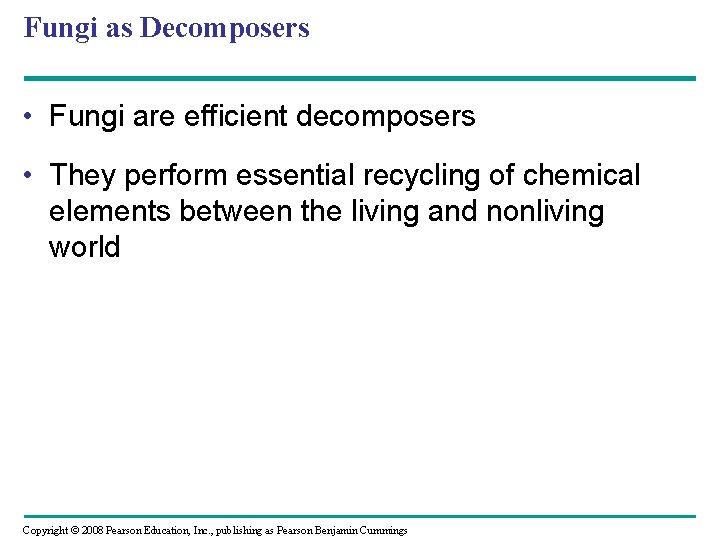 Fungi as Decomposers

• Fungi are efficient decomposers

• They perform essential recycling of chemical elements between the living and nonliving world

Copyright © 2008 Pearson Education, Inc., publishing as Pearson Benjamin Cummings